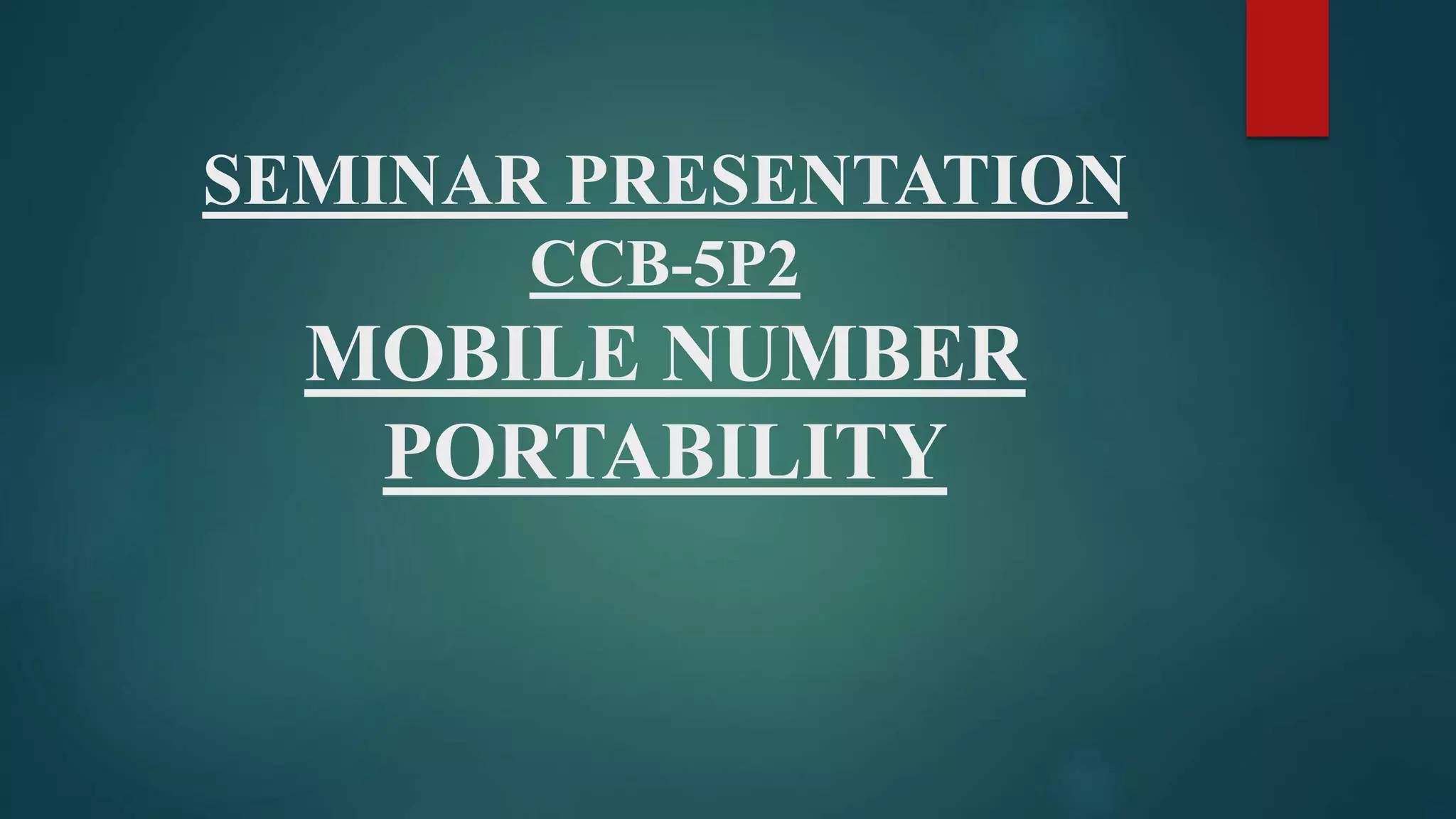 SEMINAR PRESENTATION
CCB-5P2
MOBILE NUMBER PORTABILITY